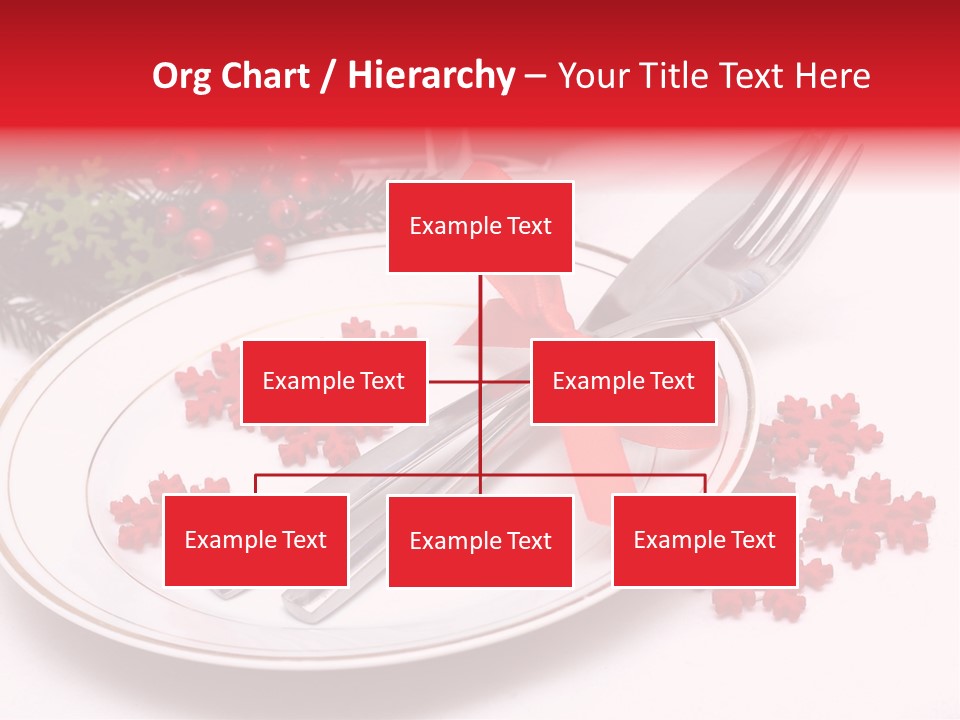 Org Chart / Hierarchy – Your Title Text Here

Example Text

Example Text

Example Text

Example Text

Example Text

Example Text